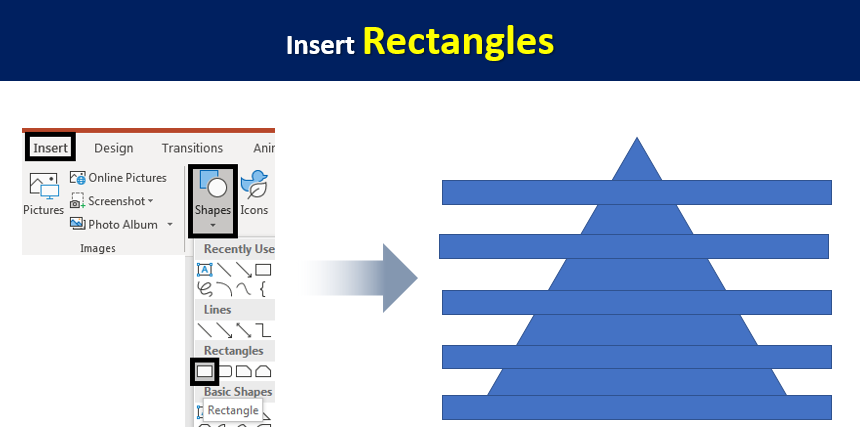 Insert Rectangles

Insert Design Transitions Ani

Pictures Online Pictures Screenshot Photo Album Images

Shapes Icons

Recently Use

Lines

Rectangles

Basic Shapes

Rectangle